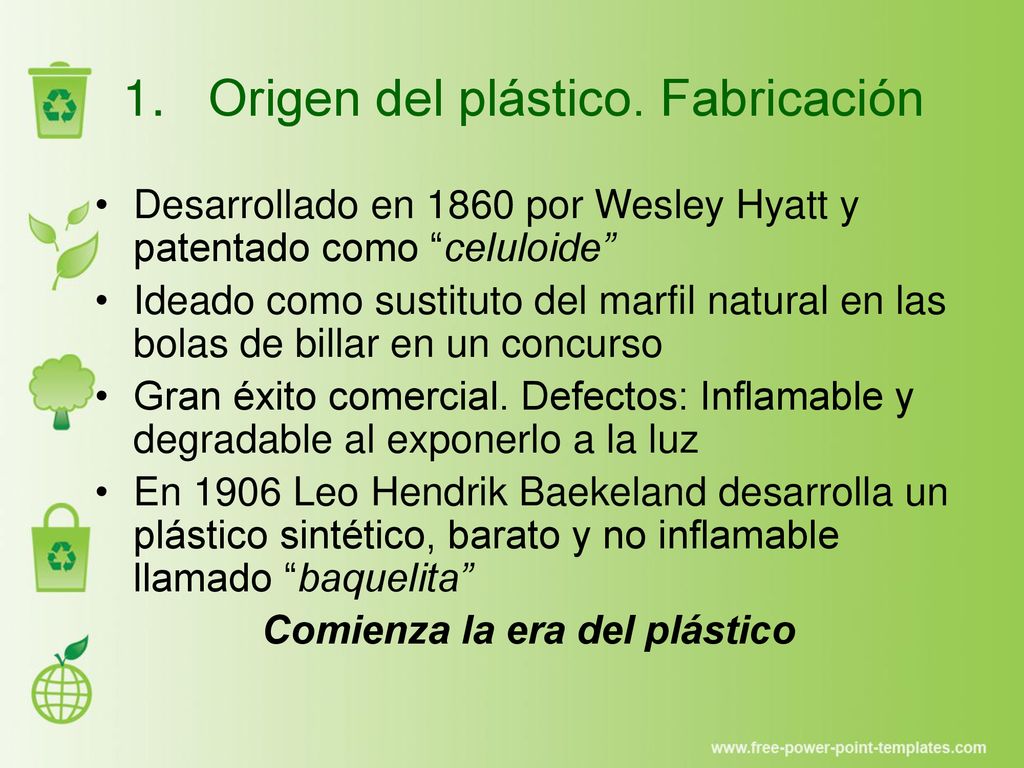 1. Origen del plástico. Fabricación

• Desarrollado en 1860 por Wesley Hyatt y patentado como “celuloide”
• Ideado como sustituto del marfil natural en las bolas de billar en un concurso
• Gran éxito comercial. Defectos: Inflamable y degradable al exponerlo a la luz
• En 1906 Leo Hendrik Baekeland desarrolla un plástico sintético, barato y no inflamable llamado “baquelita”

Comienza la era del plástico

www.free-power-point-templates.com